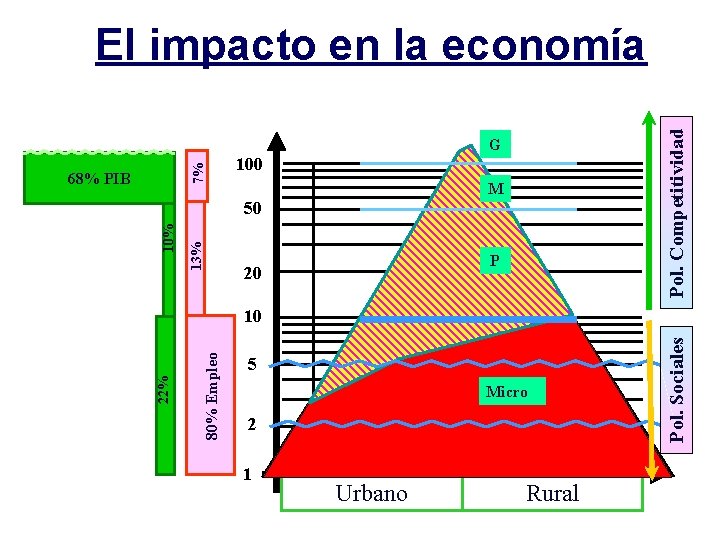 El impacto en la economía

68% PIB

10%

22%

7%

13%

80% Empleo

100

50

20

10

5

2

1

G

M

P

Micro

Urbano

Rural

Pol. Competitividad

Pol. Sociales